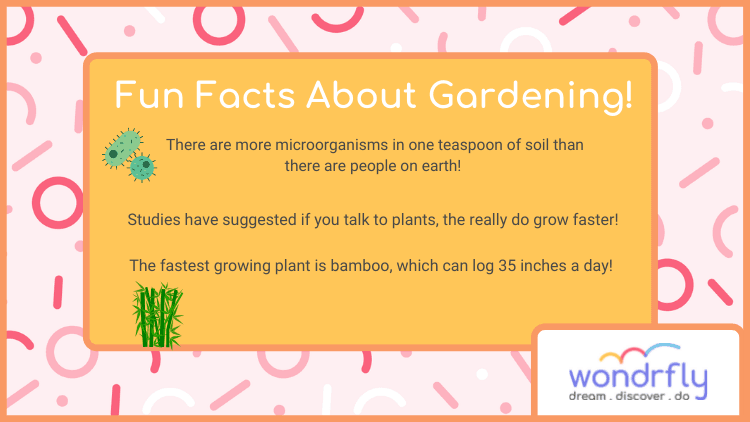 Fun Facts About Gardening!

There are more microorganisms in one teaspoon of soil than there are people on earth!

Studies have suggested if you talk to plants, the really do grow faster!

The fastest growing plant is bamboo, which can log 35 inches a day!

wondrfly
dream . discover . do